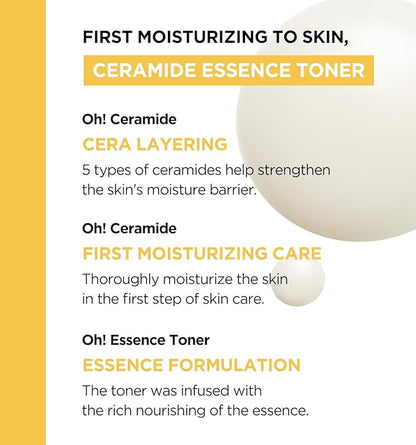 FIRST MOISTURIZING TO SKIN,
CERAMIDE ESSENCE TONER

Oh! Ceramide
CERA LAYERING
5 types of ceramides help strengthen the skin's moisture barrier.

Oh! Ceramide
FIRST MOISTURIZING CARE
Thoroughly moisturize the skin in the first step of skin care.

Oh! Essence Toner
ESSENCE FORMULATION
The toner was infused with the rich nourishing of the essence.